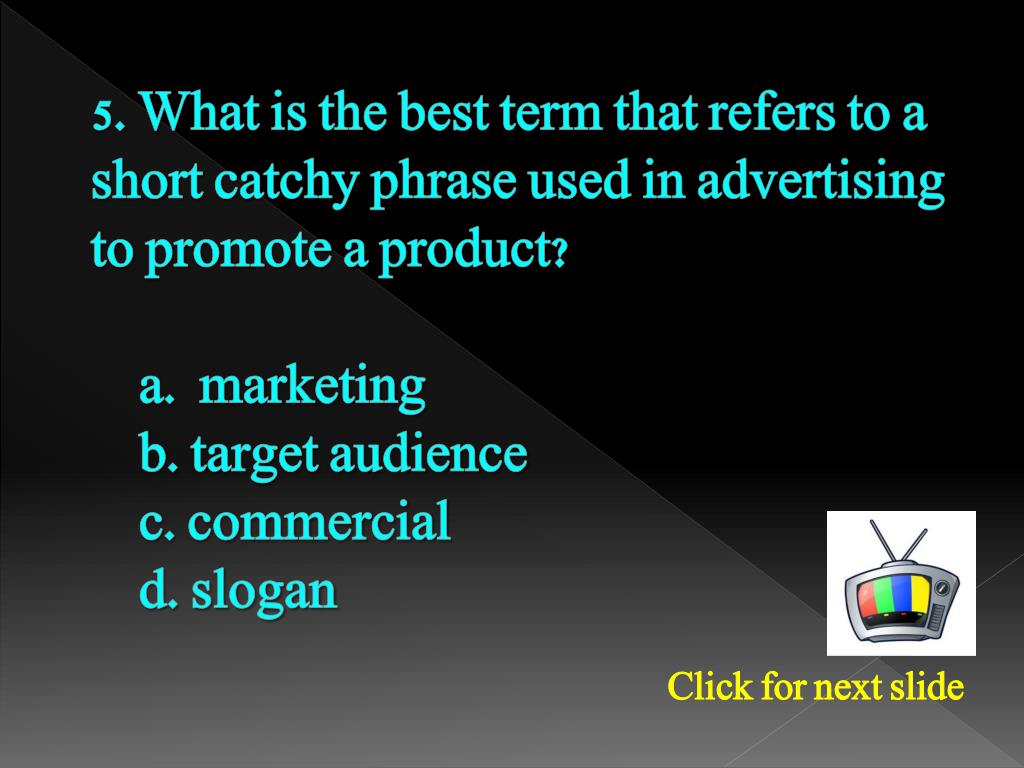 5. What is the best term that refers to a short catchy phrase used in advertising to promote a product?

a. marketing
b. target audience
c. commercial
d. slogan

Click for next slide